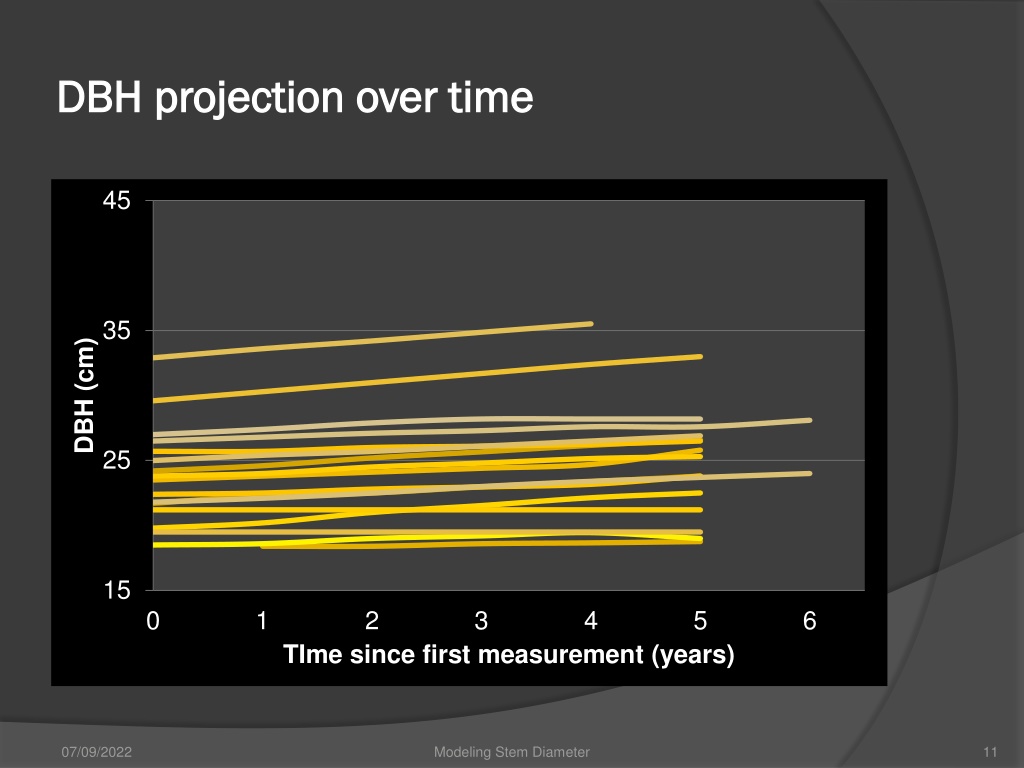 DBH projection over time

45
35
25
15
DBH (cm)
0 1 2 3 4 5 6
TIme since first measurement (years)

07/09/2022 Modeling Stem Diameter 11